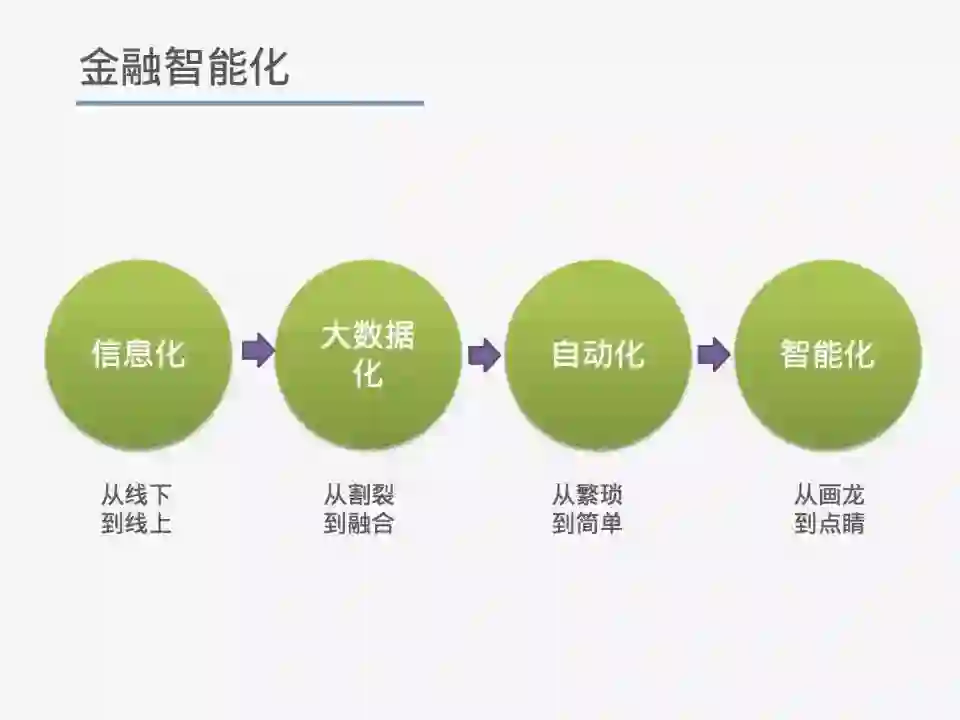 金融智能化

信息化

大数据化

自动化

智能化

从线下
到线上

从割裂
到融合

从繁琐
到简单

从画龙
到点睛